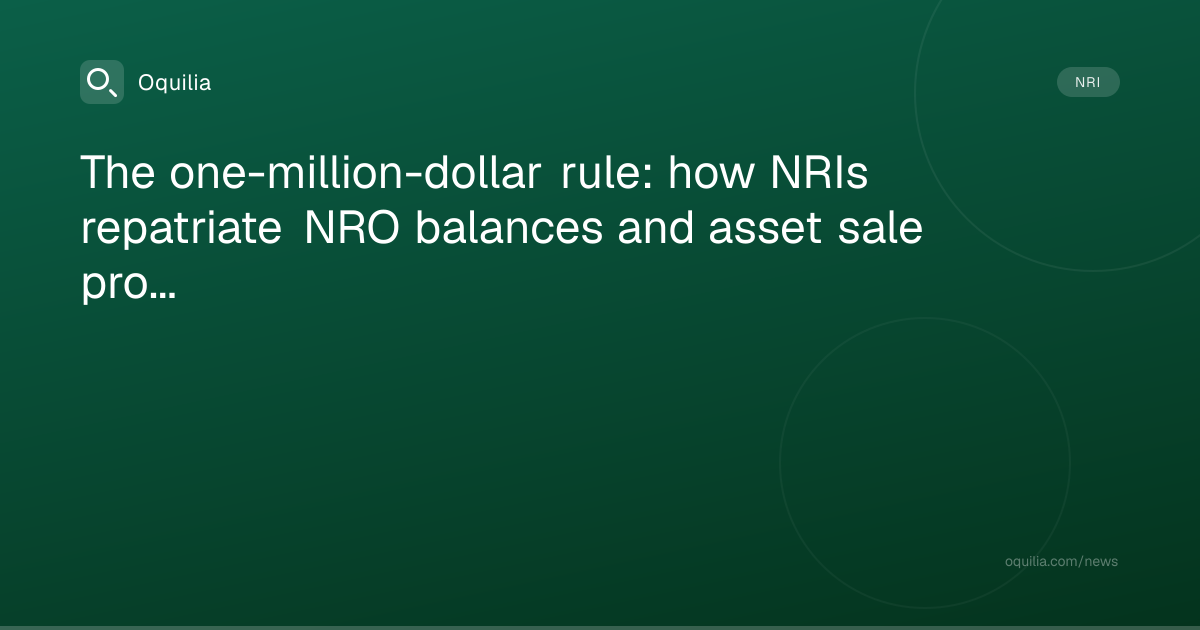 Oquilia

NRI

The one-million-dollar rule: how NRIs repatriate NRO balances and asset sale pro...

oquilia.com/news